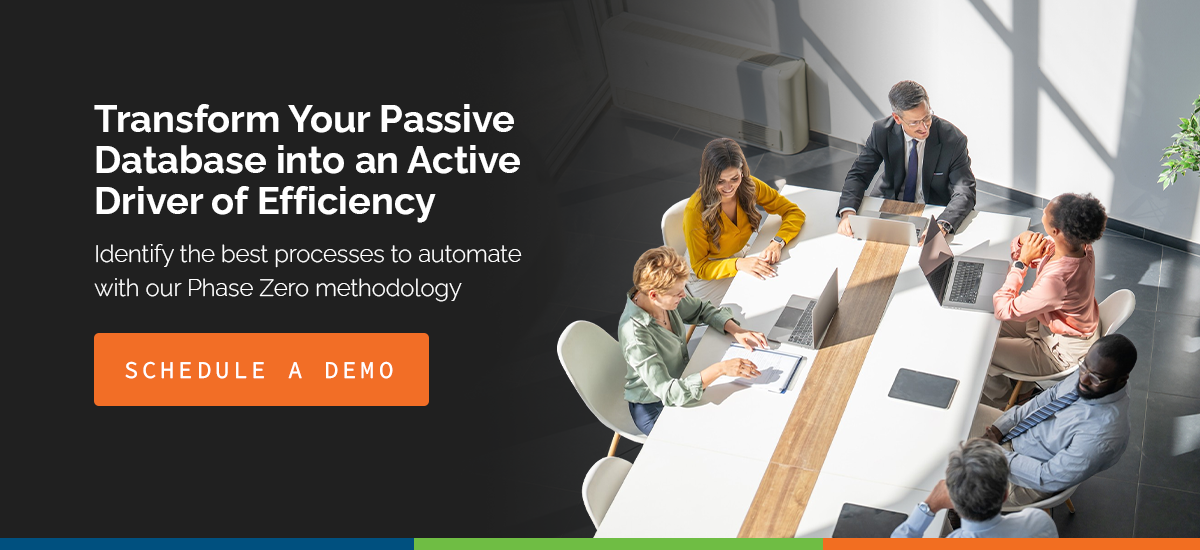 Transform Your Passive Database into an Active Driver of Efficiency

Identify the best processes to automate with our Phase Zero methodology

SCHEDULE A DEMO